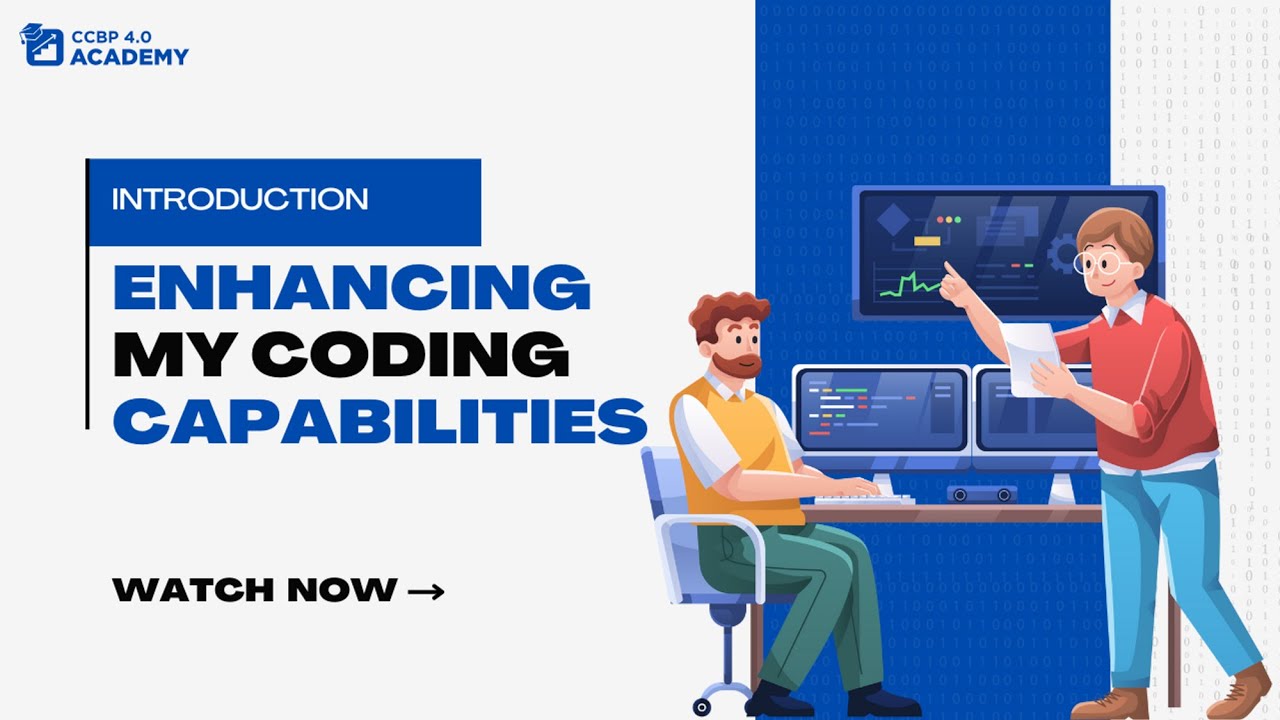 CCBP 4.0
ACADEMY

INTRODUCTION

ENHANCING
MY CODING
CAPABILITIES

WATCH NOW →